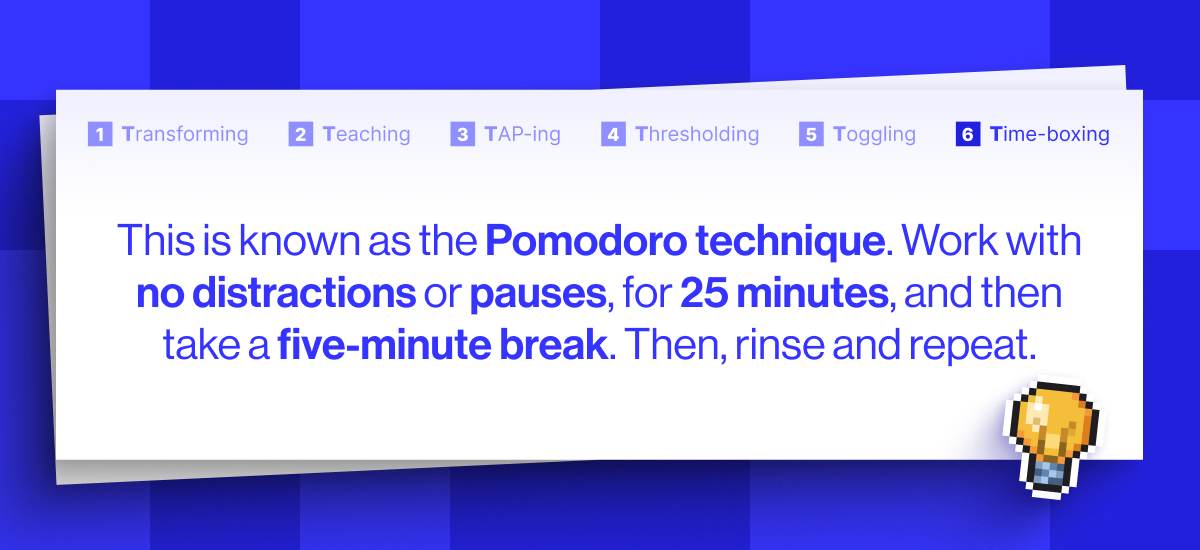 1 Transforming 2 Teaching 3 TAP-ing 4 Thresholding 5 Toggling 6 Time-boxing

This is known as the Pomodoro technique. Work with no distractions or pauses, for 25 minutes, and then take a five-minute break. Then, rinse and repeat.